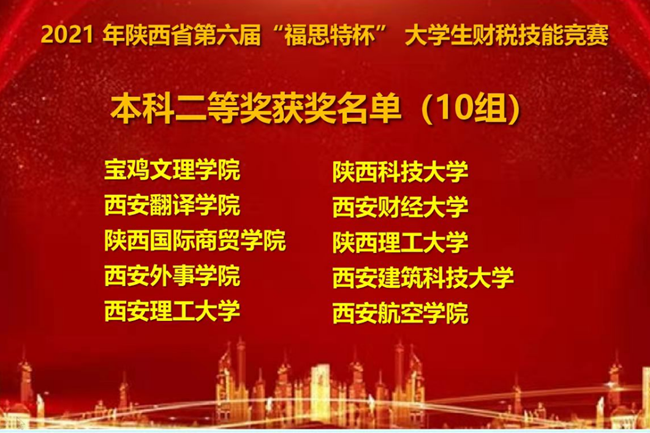 2021 年陕西省第六届“福思特杯” 大学生财税技能竞赛

本科二等奖获奖名单（10组）

宝鸡文理学院
西安翻译学院
陕西国际商贸学院
西安外事学院
西安理工大学

陕西科技大学
西安财经大学
陕西理工大学
西安建筑科技大学
西安航空学院